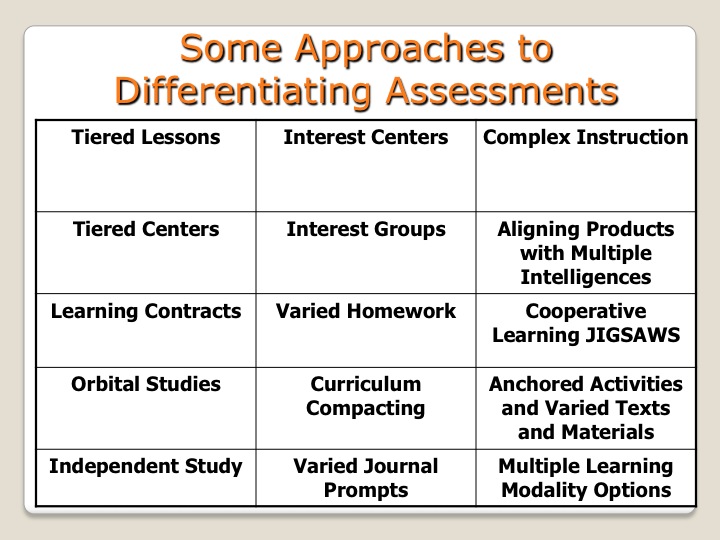 Some Approaches to Differentiating Assessments

| Tiered Lessons | Interest Centers | Complex Instruction |
|---|---|---|
| Tiered Centers | Interest Groups | Aligning Products with Multiple Intelligences |
| Learning Contracts | Varied Homework | Cooperative Learning JIGSAWS |
| Orbital Studies | Curriculum Compacting | Anchored Activities and Varied Texts and Materials |
| Independent Study | Varied Journal Prompts | Multiple Learning Modality Options |